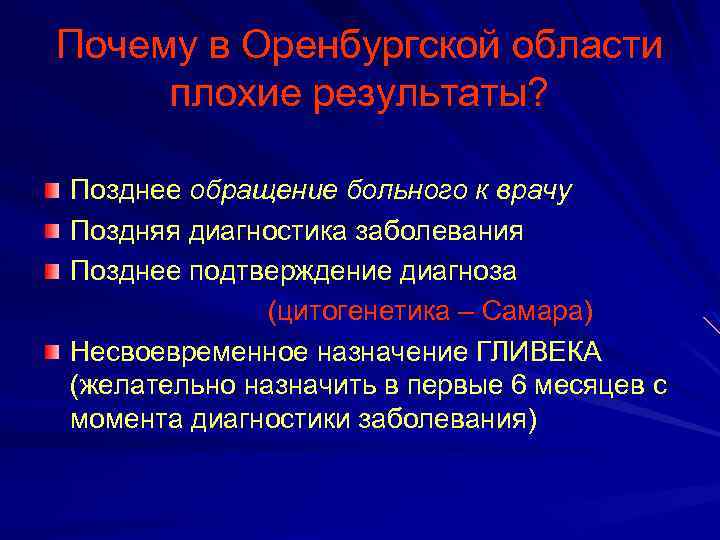 Почему в Оренбургской области плохие результаты?

Позднее обращение больного к врачу

Поздняя диагностика заболевания

Позднее подтверждение диагноза (цитогенетика – Самара)

Несвоевременное назначение ГЛИВЕКА (желательно назначить в первые 6 месяцев с момента диагностики заболевания)